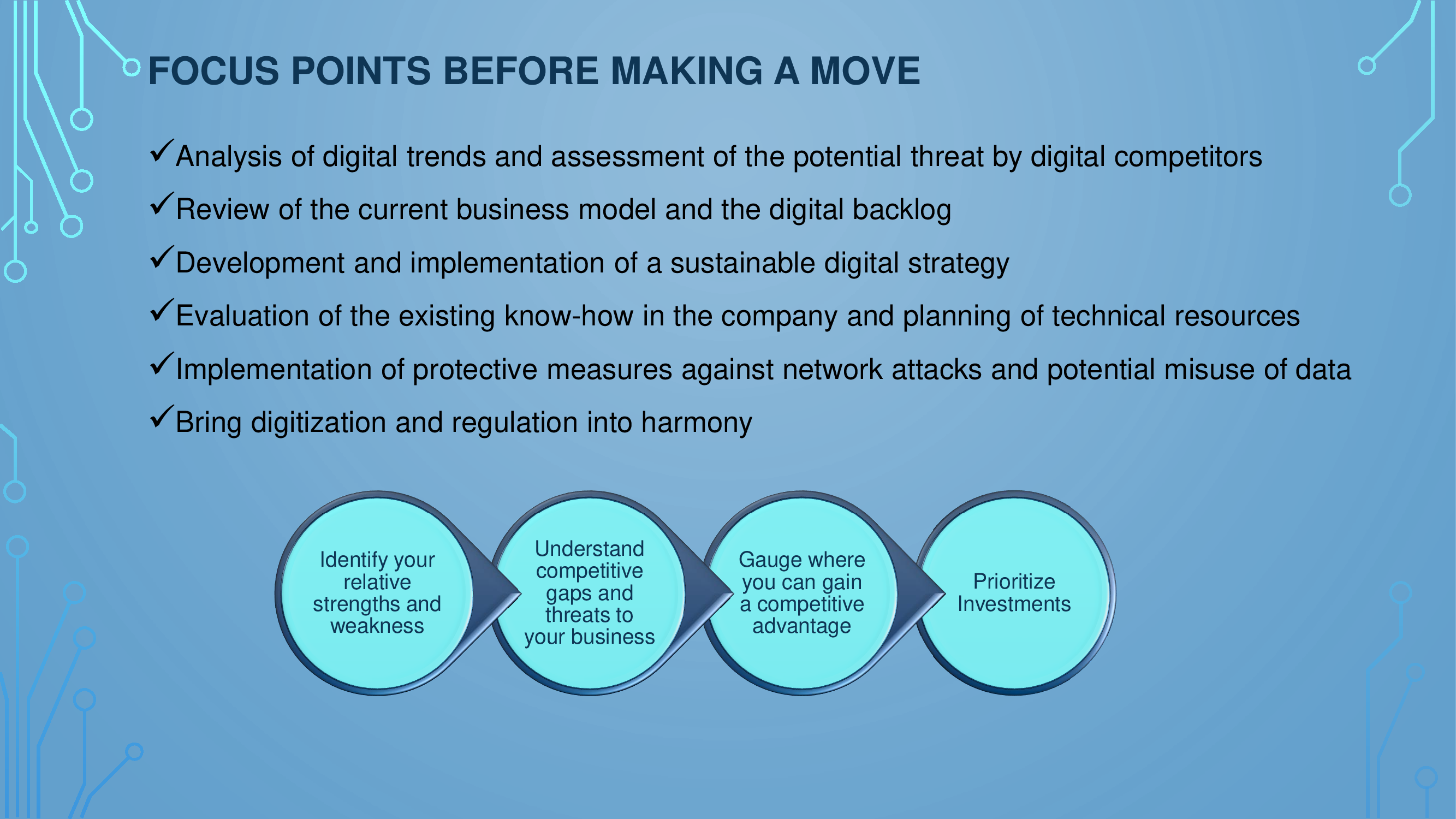 FOCUS POINTS BEFORE MAKING A MOVE

✓Analysis of digital trends and assessment of the potential threat by digital competitors

✓Review of the current business model and the digital backlog

✓Development and implementation of a sustainable digital strategy

✓Evaluation of the existing know-how in the company and planning of technical resources

✓Implementation of protective measures against network attacks and potential misuse of data

✓Bring digitization and regulation into harmony

Identify your relative strengths and weakness

Understand competitive gaps and threats to your business

Gauge where you can gain a competitive advantage

Prioritize Investments